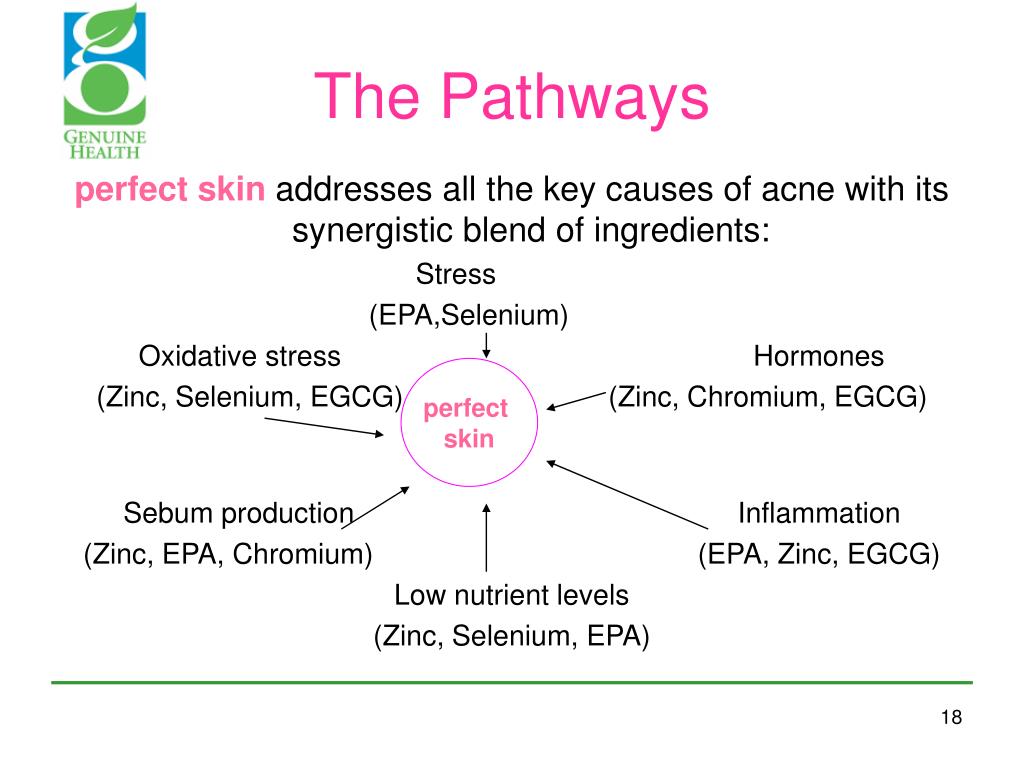 GENUINE HEALTH

The Pathways

perfect skin addresses all the key causes of acne with its synergistic blend of ingredients:

Stress
(EPA,Selenium)

Oxidative stress
(Zinc, Selenium, EGCG)

Hormones
(Zinc, Chromium, EGCG)

perfect skin

Sebum production
(Zinc, EPA, Chromium)

Inflammation
(EPA, Zinc, EGCG)

Low nutrient levels
(Zinc, Selenium, EPA)

18